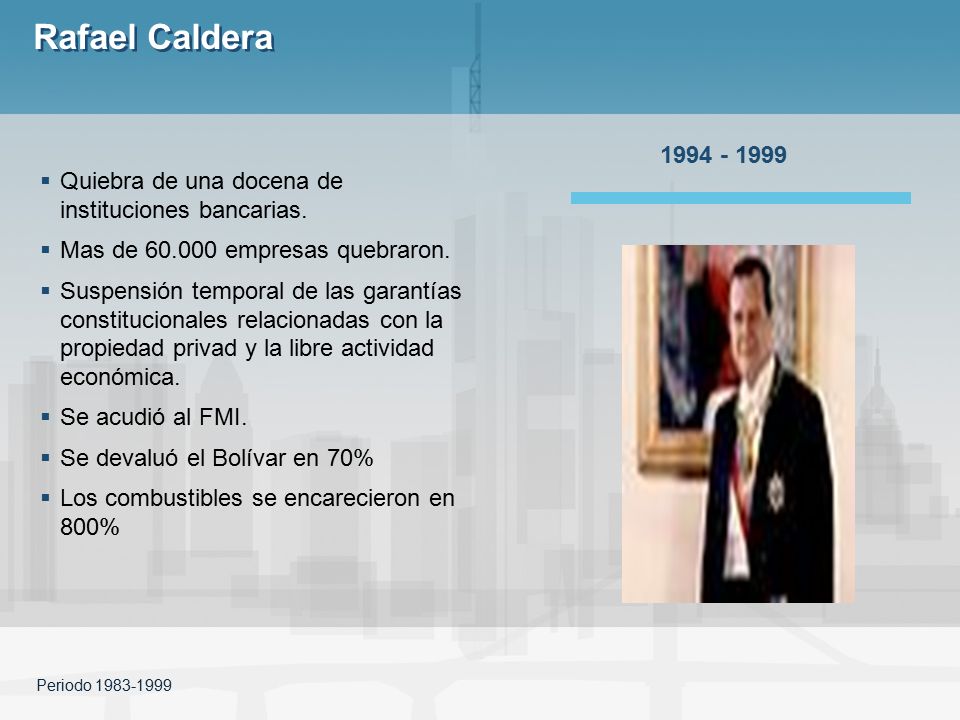 Rafael Caldera

1994 - 1999

▪ Quiebra de una docena de instituciones bancarias.

▪ Mas de 60.000 empresas quebraron.

▪ Suspensión temporal de las garantías constitucionales relacionadas con la propiedad privad y la libre actividad económica.

▪ Se acudió al FMI.

▪ Se devaluó el Bolívar en 70%

▪ Los combustibles se encarecieron en 800%

Periodo 1983-1999